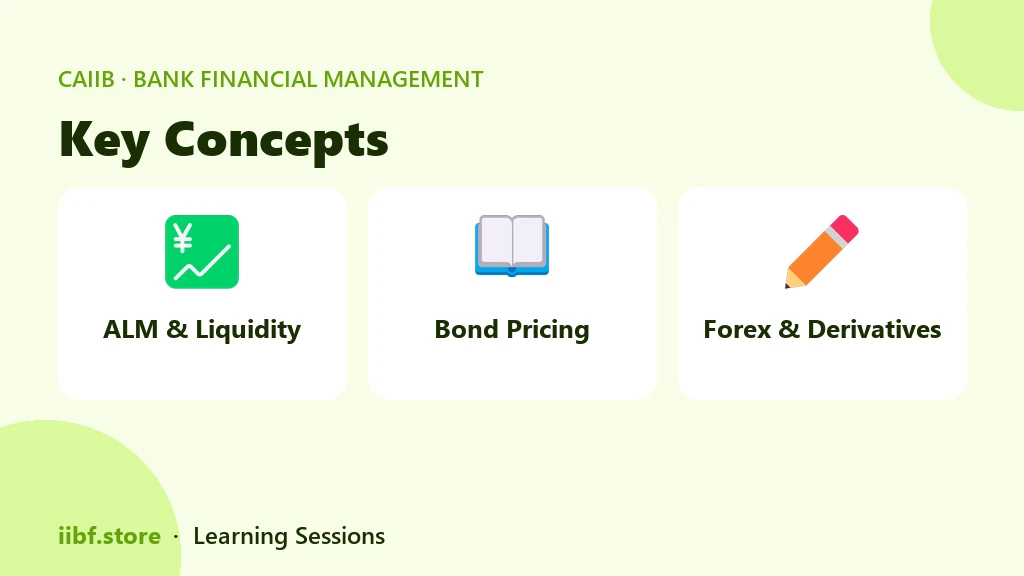 CAIIB · BANK FINANCIAL MANAGEMENT

Key Concepts

¥

ALM & Liquidity

Bond Pricing

Forex & Derivatives

iibf.store · Learning Sessions